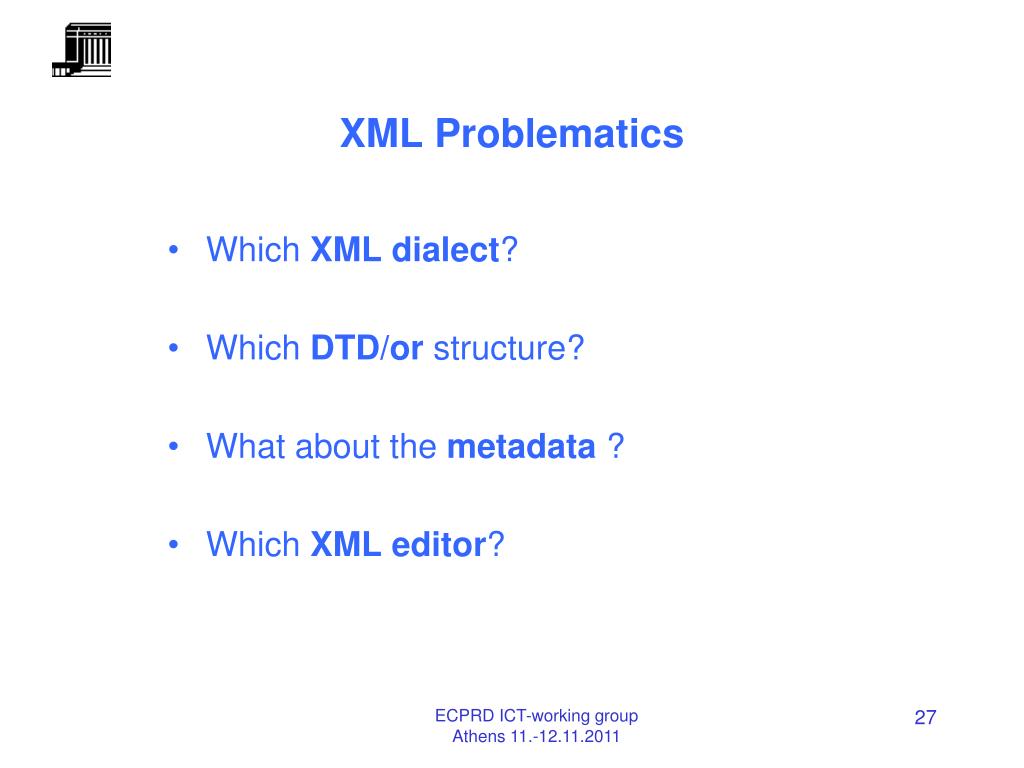 XML Problematics

• Which XML dialect?

• Which DTD/or structure?

• What about the metadata ?

• Which XML editor?

ECPRD ICT-working group
Athens 11.-12.11.2011

27